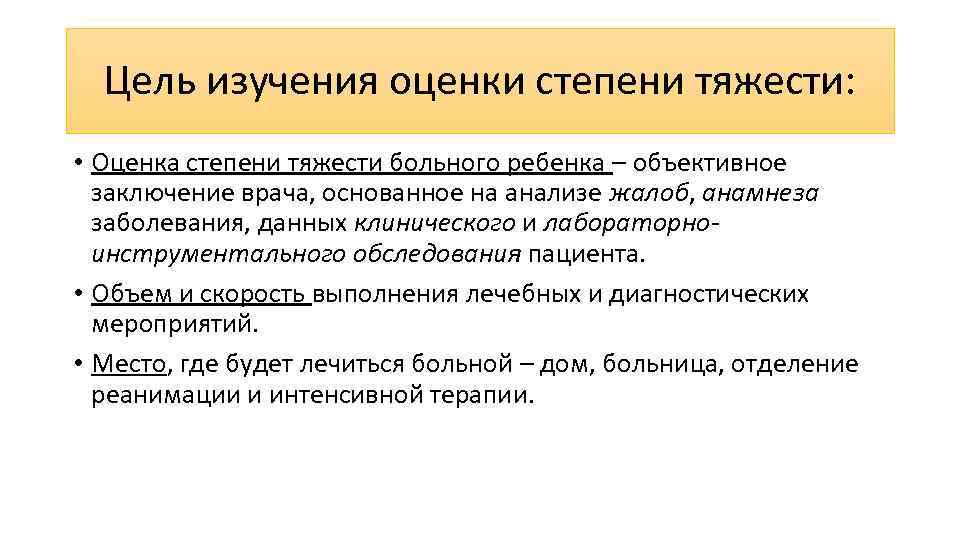 Цель изучения оценки степени тяжести:

• Оценка степени тяжести больного ребенка – объективное заключение врача, основанное на анализе жалоб, анамнеза заболевания, данных клинического и лабораторно-инструментального обследования пациента.

• Объем и скорость выполнения лечебных и диагностических мероприятий.

• Место, где будет лечиться больной – дом, больница, отделение реанимации и интенсивной терапии.